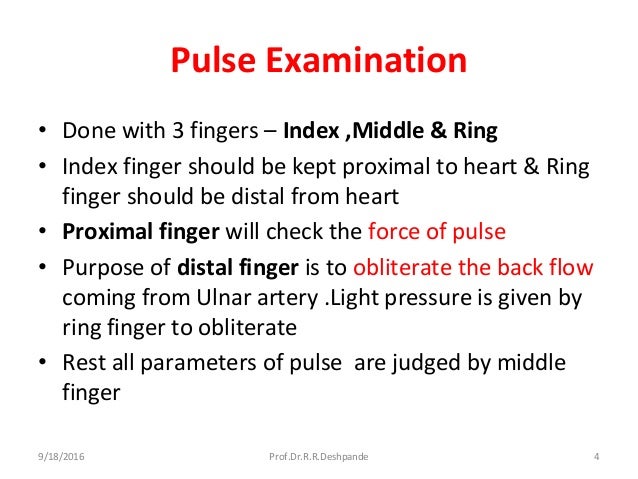 Pulse Examination

• Done with 3 fingers – Index ,Middle & Ring
• Index finger should be kept proximal to heart & Ring finger should be distal from heart
• Proximal finger will check the force of pulse
• Purpose of distal finger is to obliterate the back flow coming from Ulnar artery .Light pressure is given by ring finger to obliterate
• Rest all parameters of pulse are judged by middle finger

9/18/2016 Prof.Dr.R.R.Deshpande 4